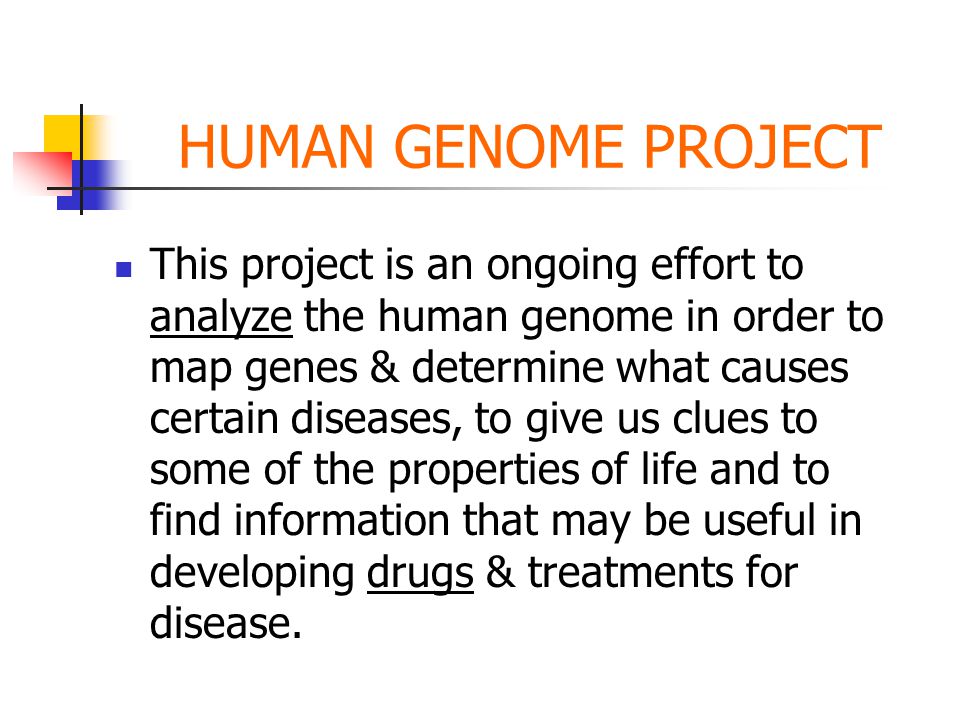 HUMAN GENOME PROJECT

This project is an ongoing effort to analyze the human genome in order to map genes & determine what causes certain diseases, to give us clues to some of the properties of life and to find information that may be useful in developing drugs & treatments for disease.